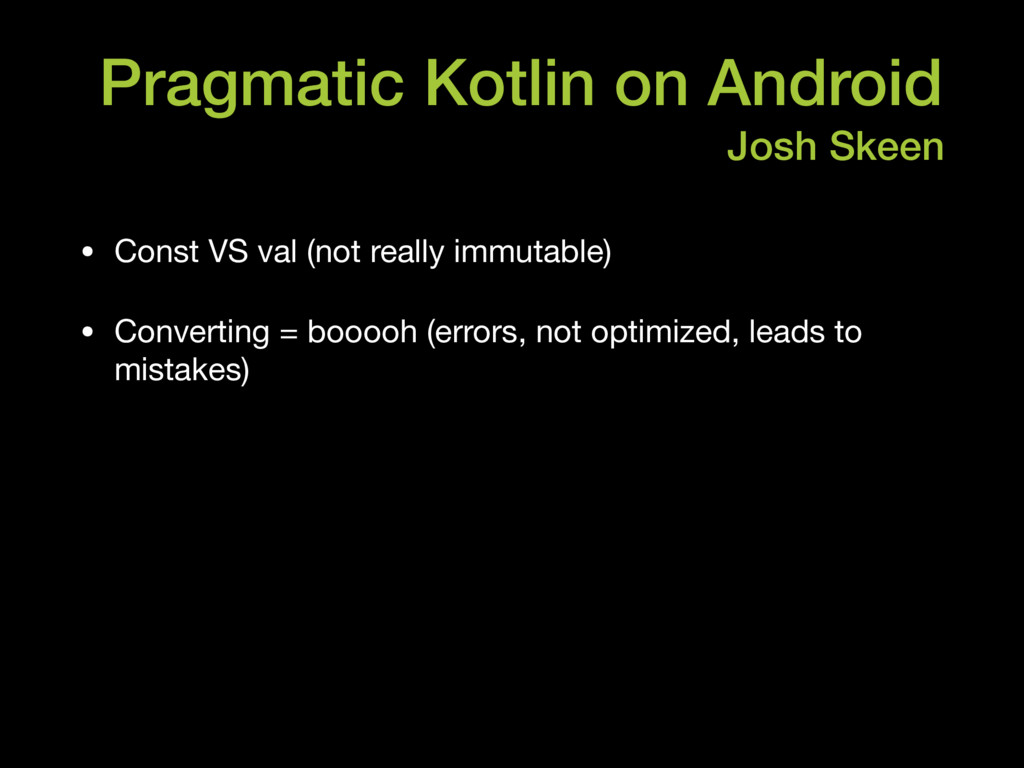 Pragmatic Kotlin on Android

Josh Skeen

• Const VS val (not really immutable)

• Converting = booooh (errors, not optimized, leads to mistakes)